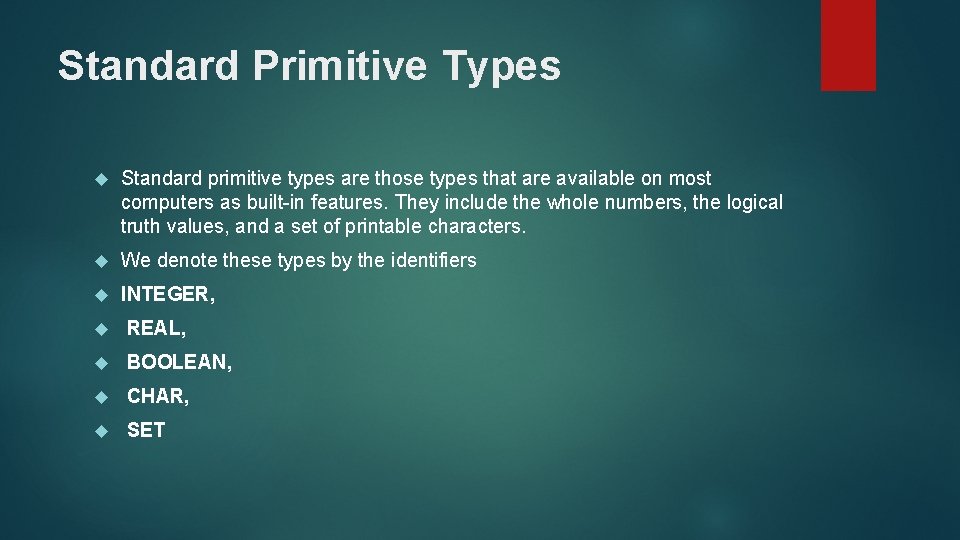 Standard Primitive Types

Standard primitive types are those types that are available on most computers as built-in features. They include the whole numbers, the logical truth values, and a set of printable characters.

We denote these types by the identifiers

INTEGER,

REAL,

BOOLEAN,

CHAR,

SET